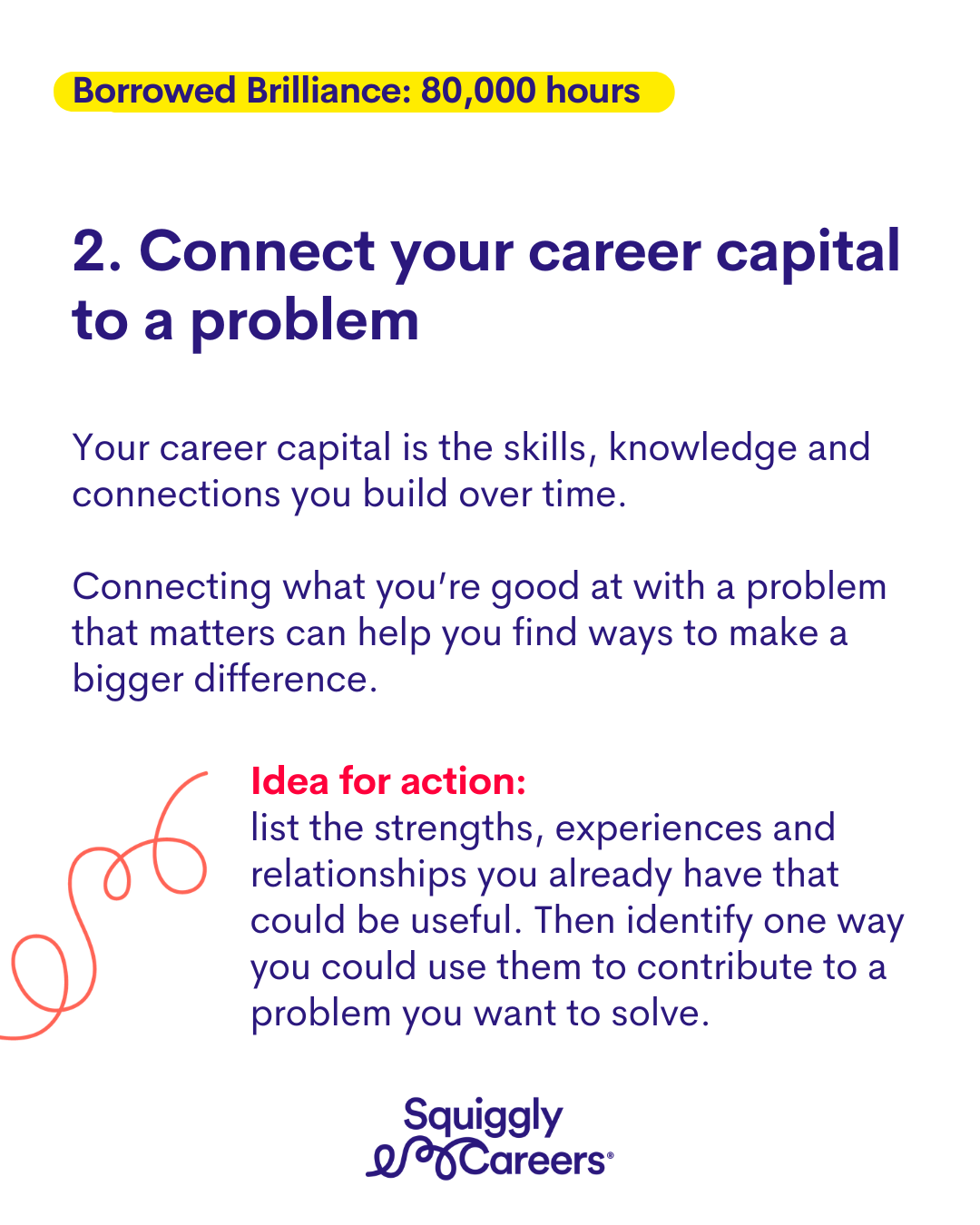 Borrowed Brilliance: 80,000 hours

2. Connect your career capital to a problem

Your career capital is the skills, knowledge and connections you build over time.

Connecting what you're good at with a problem that matters can help you find ways to make a bigger difference.

Idea for action:
list the strengths, experiences and relationships you already have that could be useful. Then identify one way you could use them to contribute to a problem you want to solve.

Squiggly Careers®